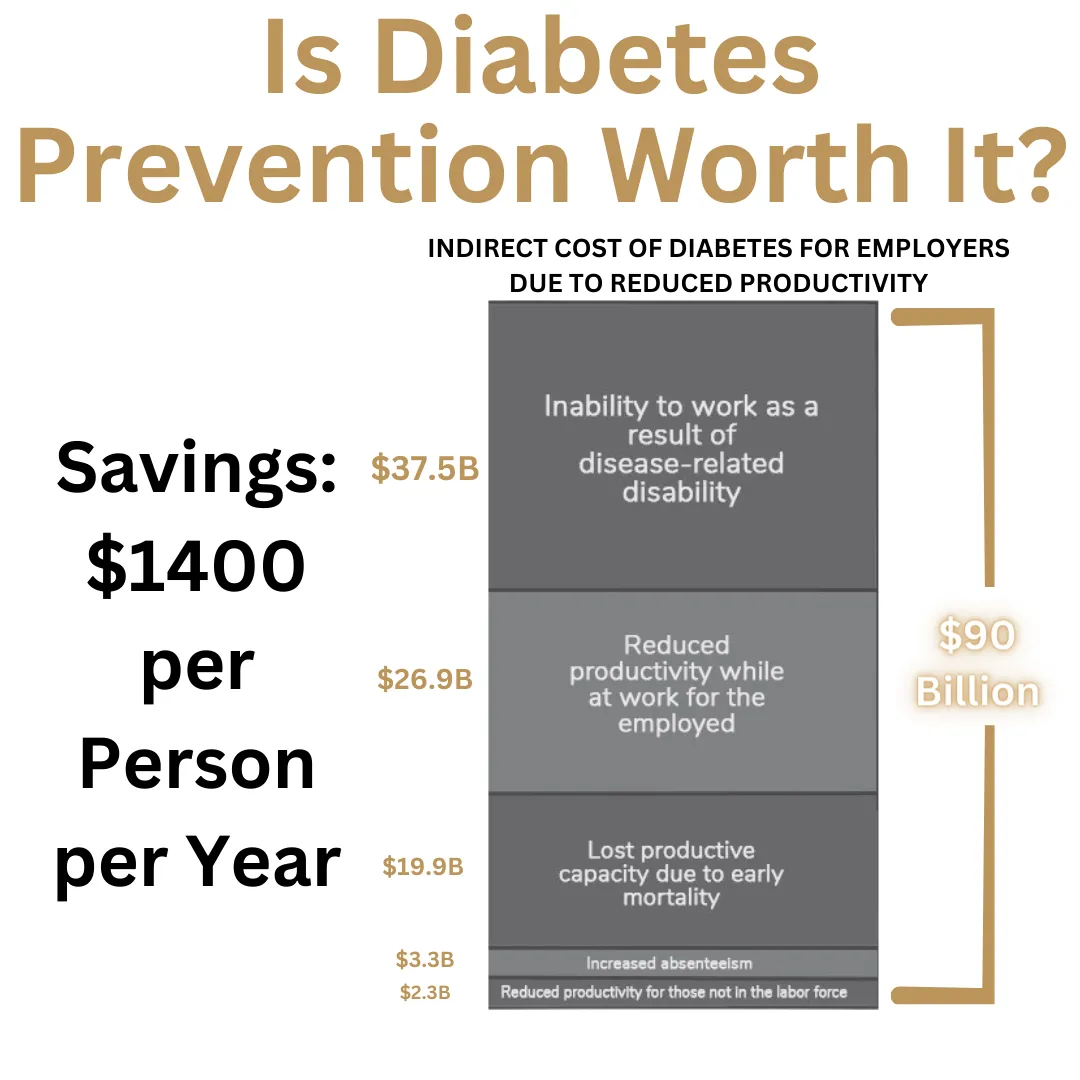 Is Diabetes Prevention Worth It?

INDIRECT COST OF DIABETES FOR EMPLOYERS DUE TO REDUCED PRODUCTIVITY

Savings: \$1400 per Person per Year

\$37.5B

Inability to work as a result of disease-related disability

\$26.9B

Reduced productivity while at work for the employed

\$19.9B

Lost productive capacity due to early mortality

\$3.3B

Increased absenteeism

\$2.3B

Reduced productivity for those not in the labor force

\$90 Billion